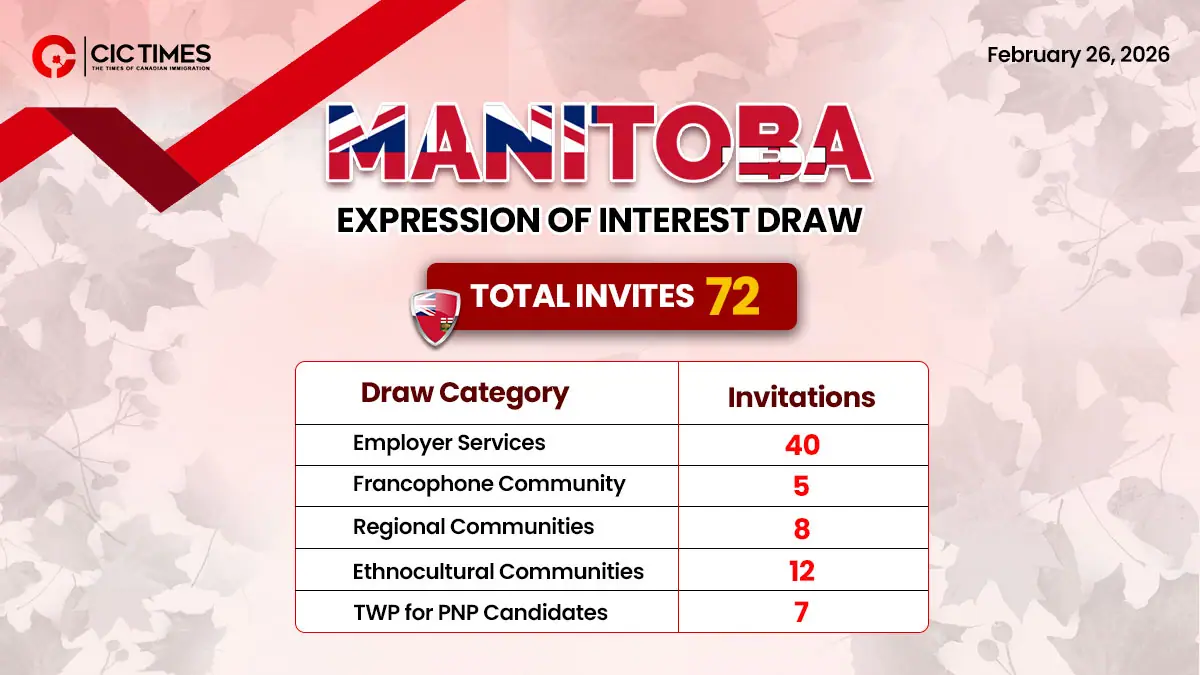 CIC TIMES
THE TIMES OF CANADIAN IMMIGRATION

February 26, 2026

MANITOBA
EXPRESSION OF INTEREST DRAW

TOTAL INVITES 72

| Draw Category | Invitations |
|---|---|
| Employer Services | 40 |
| Francophone Community | 5 |
| Regional Communities | 8 |
| Ethnocultural Communities | 12 |
| TWP for PNP Candidates | 7 |